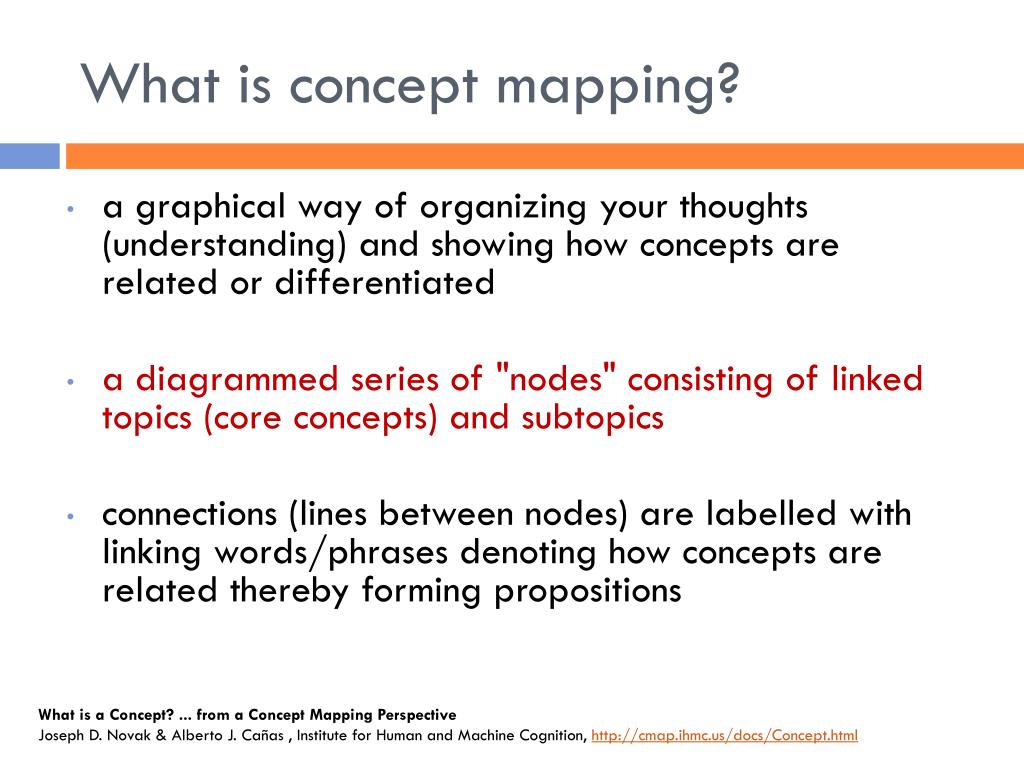 What is concept mapping?

• a graphical way of organizing your thoughts (understanding) and showing how concepts are related or differentiated

• a diagrammed series of "nodes" consisting of linked topics (core concepts) and subtopics

• connections (lines between nodes) are labelled with linking words/phrases denoting how concepts are related thereby forming propositions

What is a Concept? ... from a Concept Mapping Perspective
Joseph D. Novak & Alberto J. Cañas , Institute for Human and Machine Cognition, http://cmap.ihmc.us/docs/Concept.html